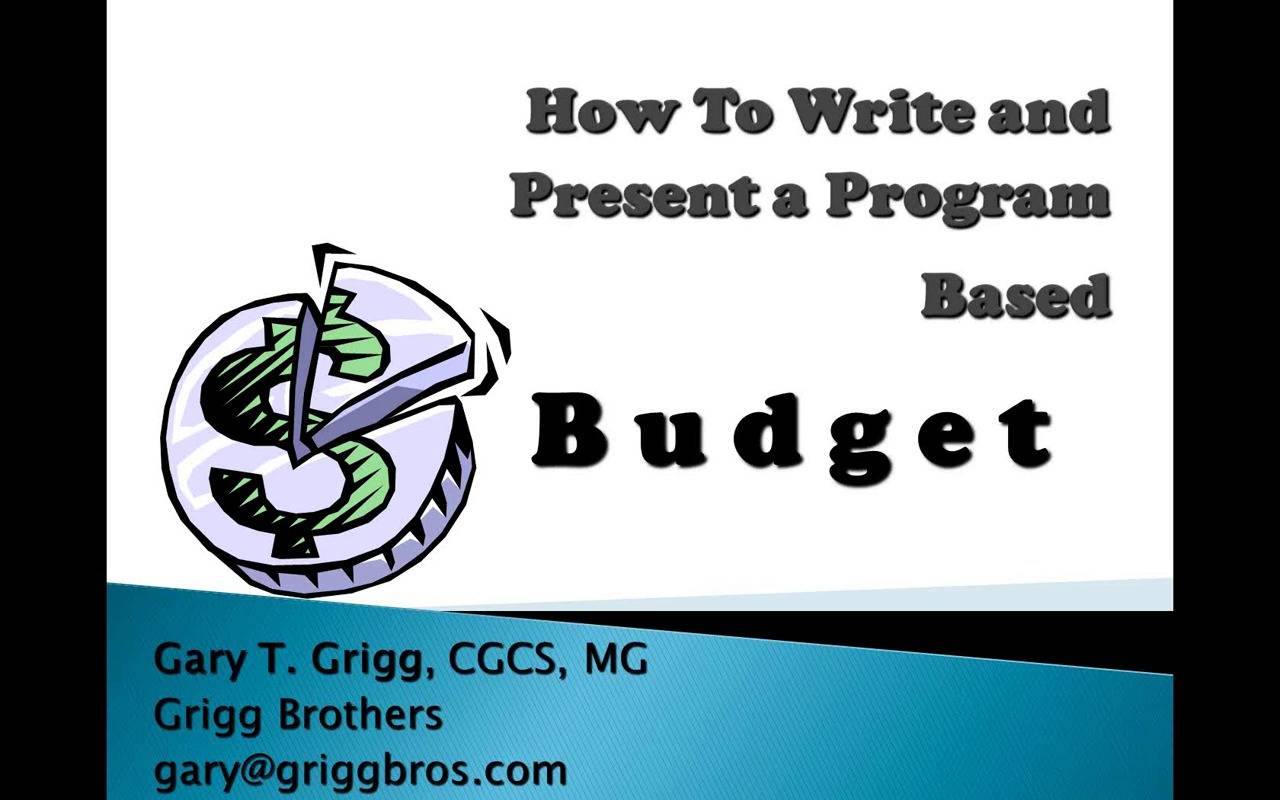 How To Write and Present a Program Based

Budget

Gary T. Grigg, CGCS, MG
Grigg Brothers
gary@griggbros.com